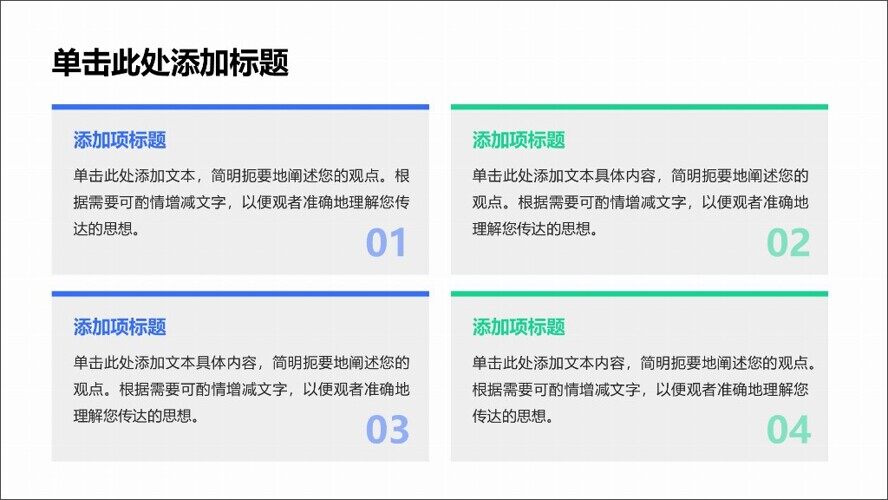 单击此处添加标题

添加项标题

单击此处添加文本，简明扼要地阐述您的观点。根据需要可酌情增减文字，以便观者准确地理解您传达的思想。

01

添加项标题

单击此处添加文本具体内容，简明扼要地阐述您的观点。根据需要可酌情增减文字，以便观者准确地理解您传达的思想。

02

添加项标题

单击此处添加文本具体内容，简明扼要地阐述您的观点。根据需要可酌情增减文字，以便观者准确地理解您传达的思想。

03

添加项标题

单击此处添加文本内容，简明扼要地阐述您的观点。根据需要可酌情增减文字，以便观者准确地理解您传达的思想。

04